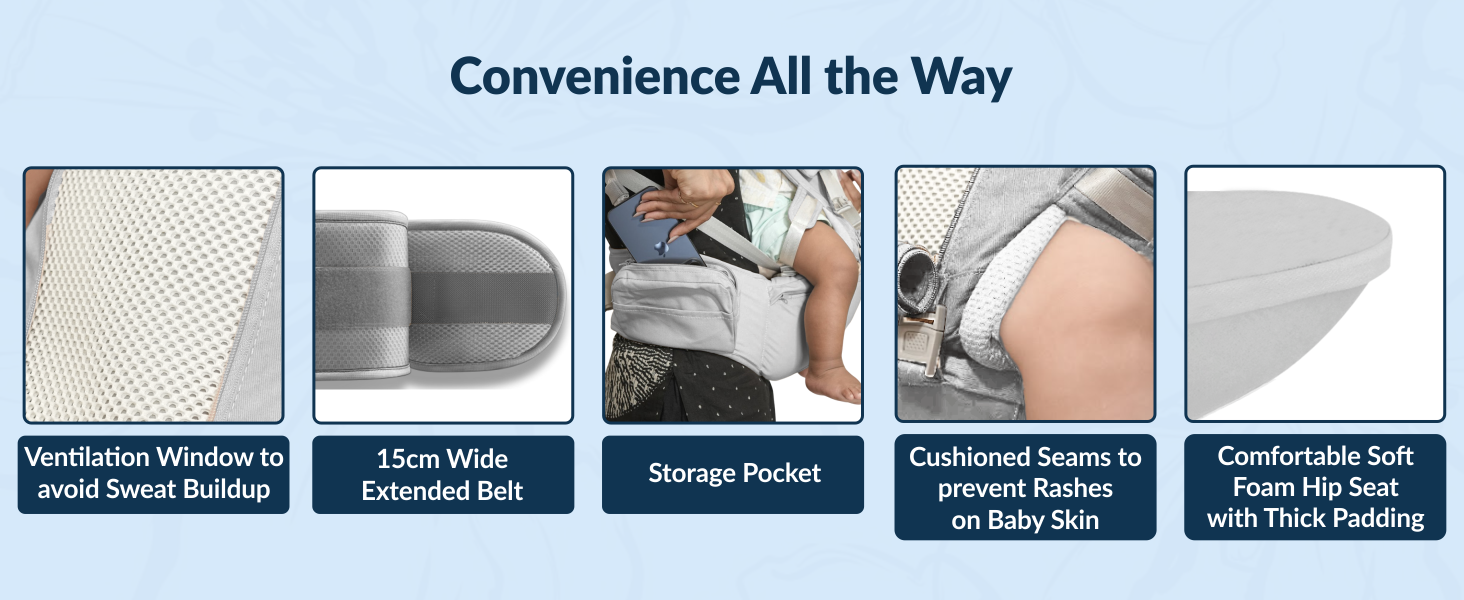 Convenience All the Way

Ventilation Window to avoid Sweat Buildup

15cm Wide Extended Belt

Storage Pocket

Cushioned Seams to prevent Rashes on Baby Skin

Comfortable Soft Foam Hip Seat with Thick Padding